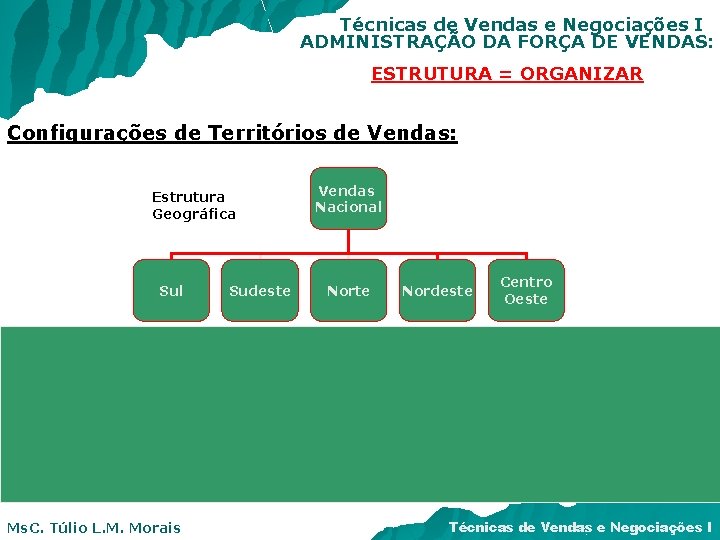 Técnicas de Vendas e Negociações I
ADMINISTRAÇÃO DA FORÇA DE VENDAS:

ESTRUTURA = ORGANIZAR

Configurações de Territórios de Vendas:

Estrutura Geográfica

Vendas Nacional

Sul

Sudeste

Norte

Nordeste

Centro Oeste

MsC. Túlio L.M. Morais

Técnicas de Vendas e Negociações I